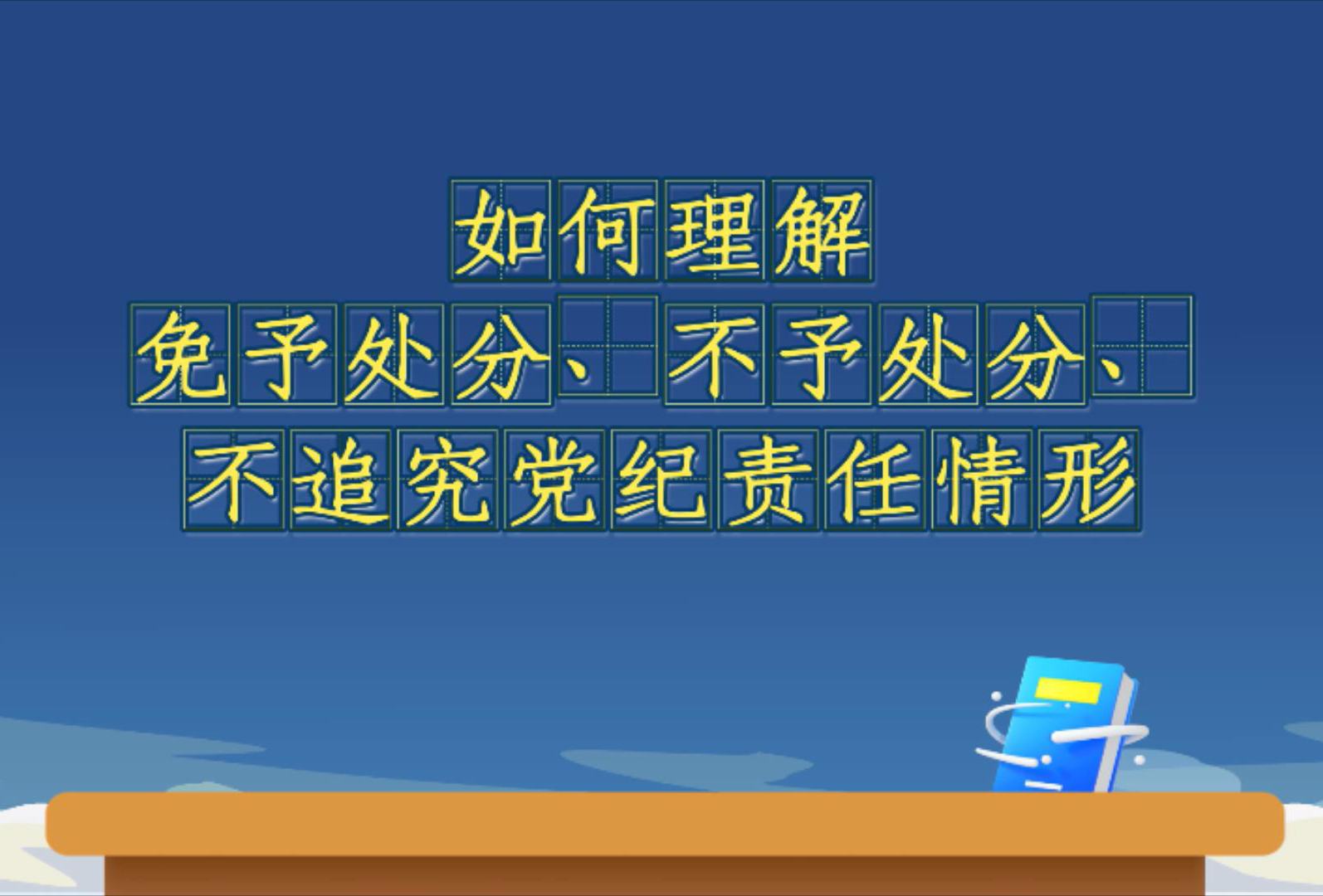 如何理解
免予处分、不予处分、
不追究党纪责任情形